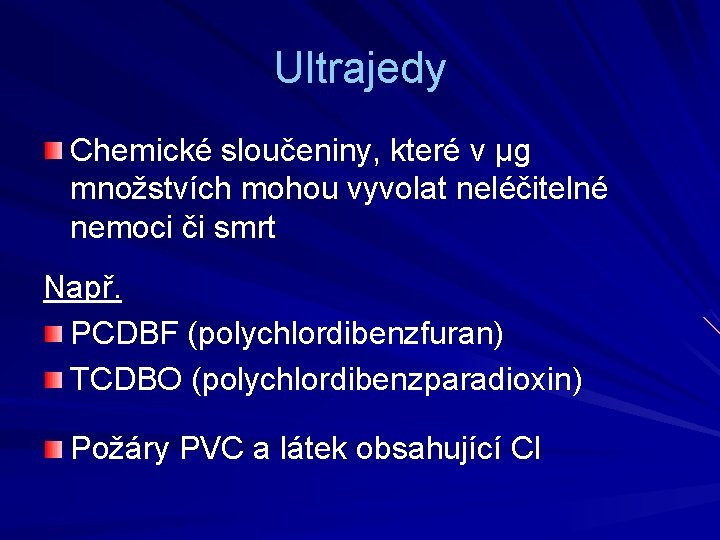 Ultrajedy

Chemické sloučeniny, které v µg množstvích mohou vyvolat neléčitelné nemoci či smrt

Např.

PCDBF (polychlordibenzfuran)

TCDBO (polychlordibenzparadioxin)

Požáry PVC a látek obsahující Cl